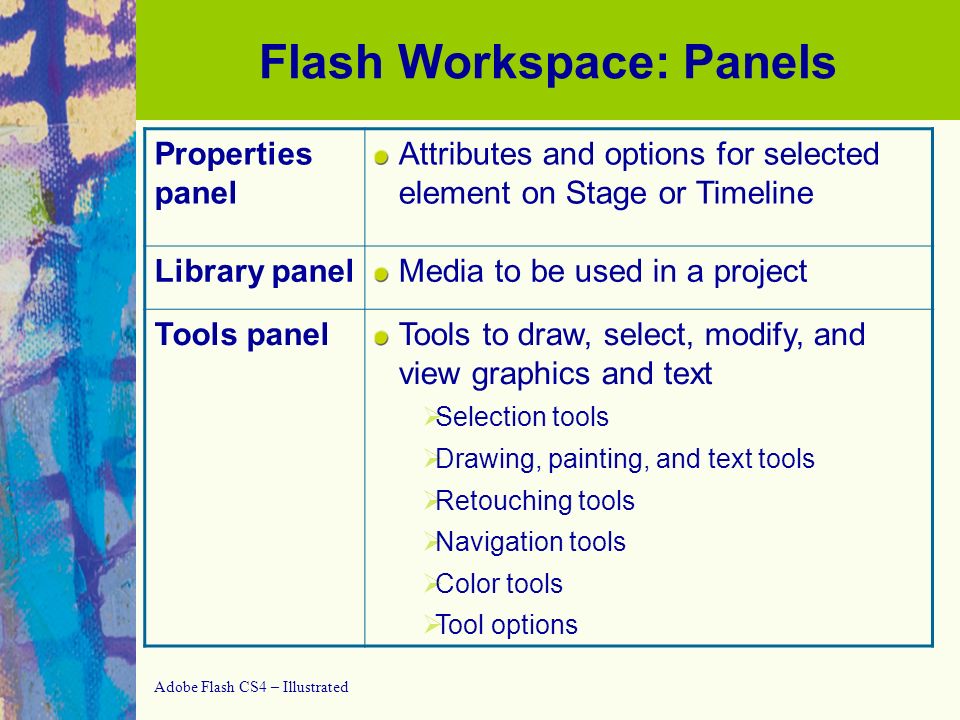 Flash Workspace: Panels

| Properties panel | Attributes and options for selected element on Stage or Timeline |
|---|---|
| Library panel | Media to be used in a project |
| Tools panel | Tools to draw, select, modify, and view graphics and text<br>Selection tools<br>Drawing, painting, and text tools<br>Retouching tools<br>Navigation tools<br>Color tools<br>Tool options |

Adobe Flash CS4 – Illustrated